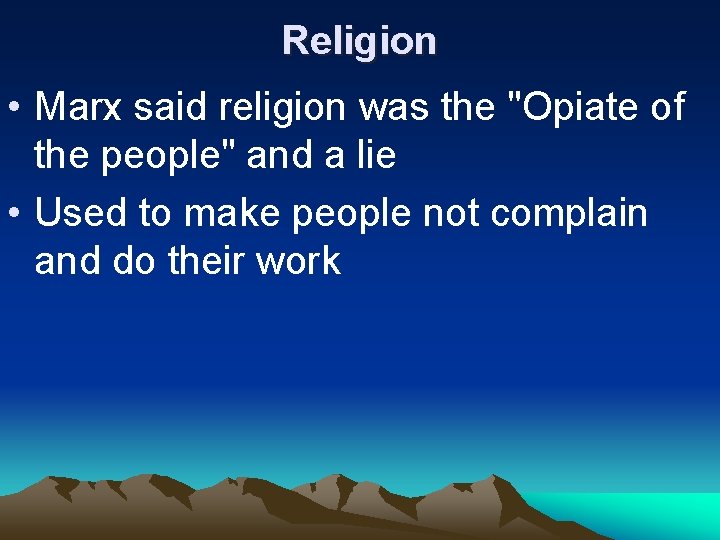 Religion

• Marx said religion was the "Opiate of the people" and a lie

• Used to make people not complain and do their work